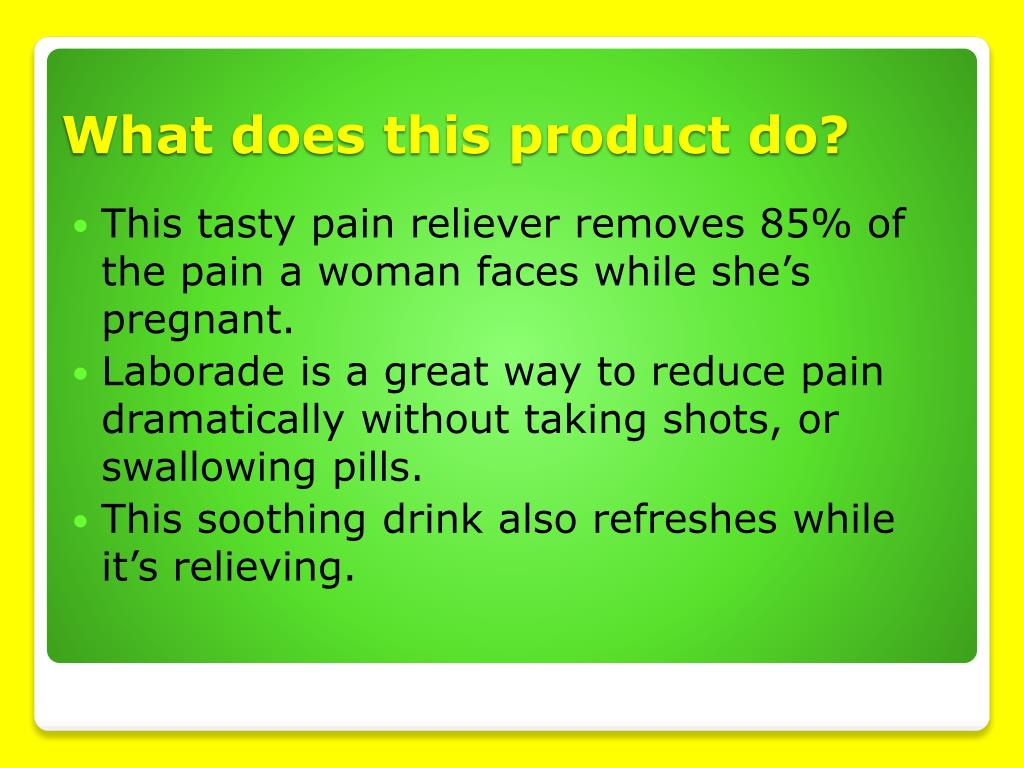 What does this product do?

• This tasty pain reliever removes 85% of the pain a woman faces while she’s pregnant.
• Laborade is a great way to reduce pain dramatically without taking shots, or swallowing pills.
• This soothing drink also refreshes while it’s relieving.